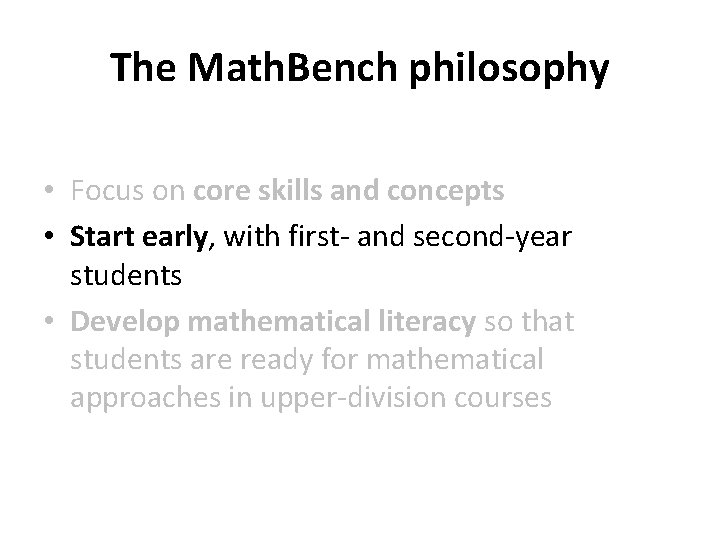 The MathBench philosophy

• Focus on core skills and concepts
• Start early, with first- and second-year students
• Develop mathematical literacy so that students are ready for mathematical approaches in upper-division courses